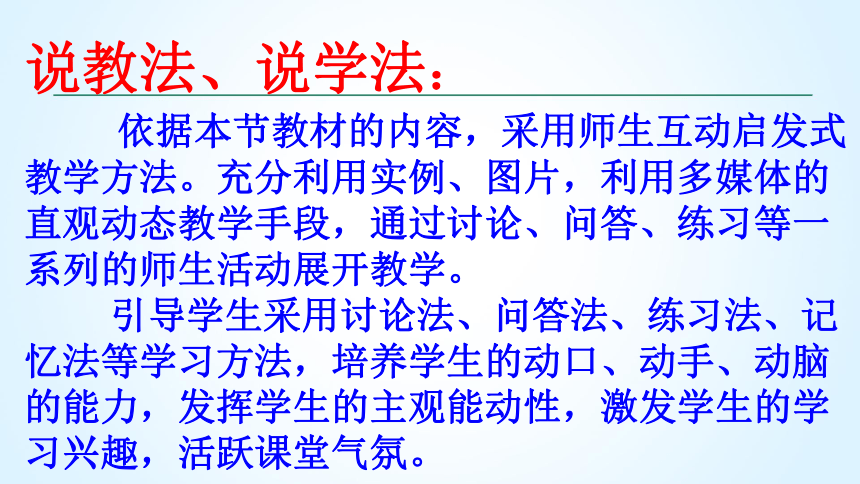 说教法、说学法：

依据本节教材的内容，采用师生互动启发式教学方法。充分利用实例、图片，利用多媒体的直观动态教学手段，通过讨论、问答、练习等一系列的师生活动展开教学。

引导学生采用讨论法、问答法、练习法、记忆法等学习方法，培养学生的动口、动手、动脑的能力，发挥学生的主观能动性，激发学生的学习兴趣，活跃课堂气氛。